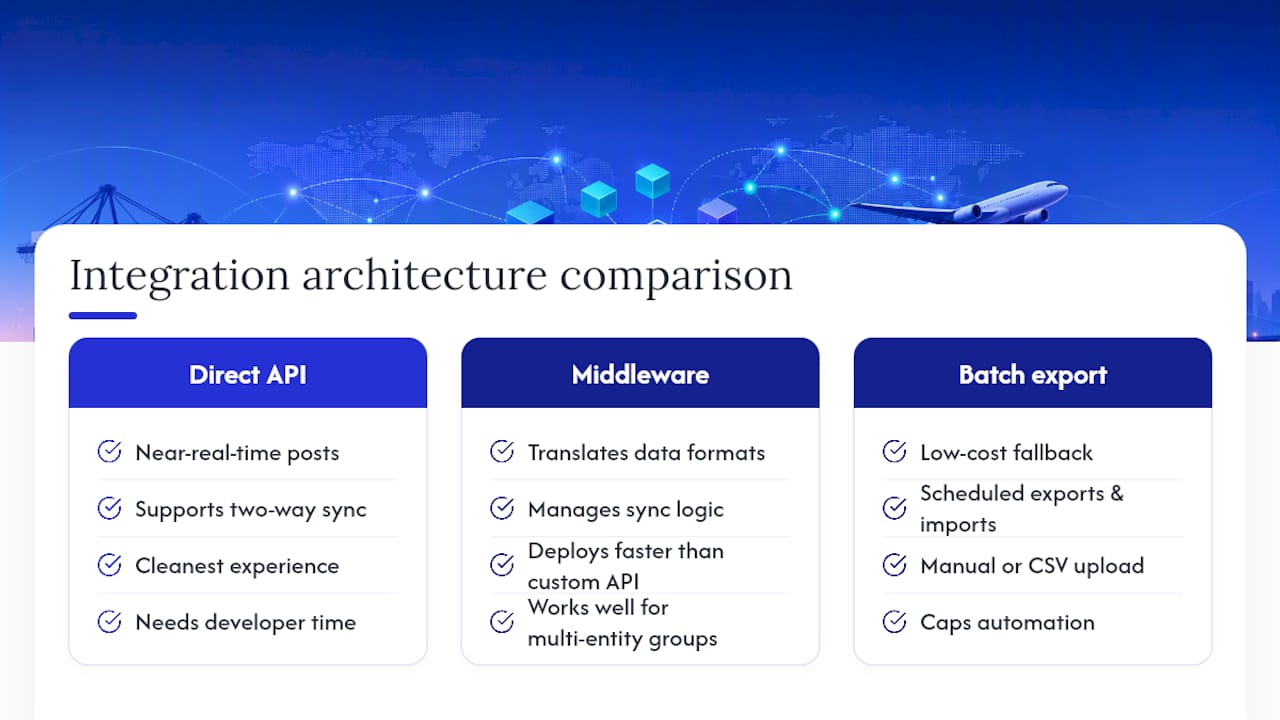 Integration architecture comparison

Direct API

Near-real-time posts

Supports two-way sync

Cleanest experience

Needs developer time

Middleware

Translates data formats

Manages sync logic

Deploys faster than custom API

Works well for multi-entity groups

Batch export

Low-cost fallback

Scheduled exports & imports

Manual or CSV upload

Caps automation